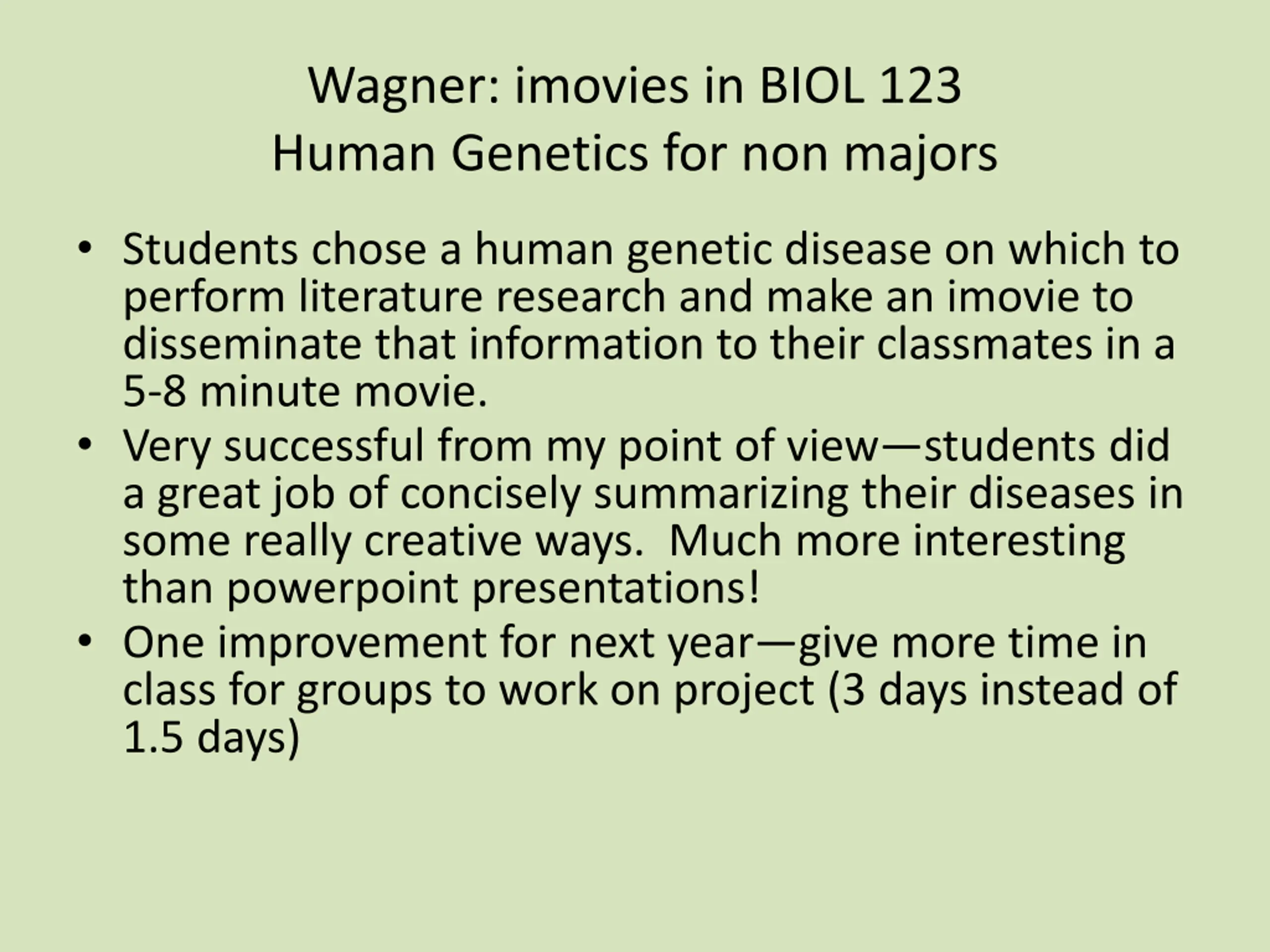 Wagner: imovies in BIOL 123
Human Genetics for non majors

• Students chose a human genetic disease on which to perform literature research and make an imovie to disseminate that information to their classmates in a 5-8 minute movie.
• Very successful from my point of view—students did a great job of concisely summarizing their diseases in some really creative ways. Much more interesting than powerpoint presentations!
• One improvement for next year—give more time in class for groups to work on project (3 days instead of 1.5 days)